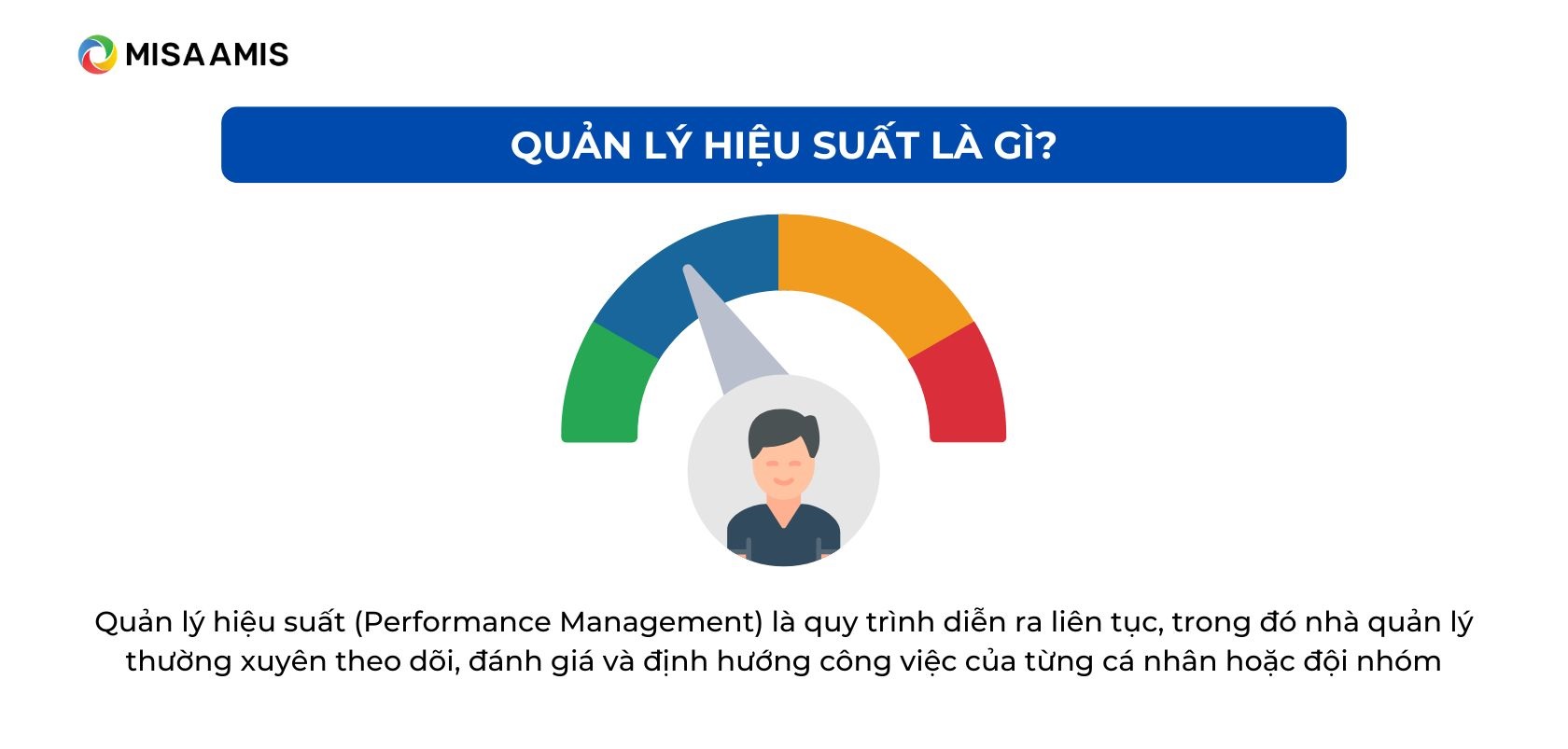 MISA AMIS

QUẢN LÝ HIỆU SUẤT LÀ GÌ?

Quản lý hiệu suất (Performance Management) là quy trình diễn ra liên tục, trong đó nhà quản lý thường xuyên theo dõi, đánh giá và định hướng công việc của từng cá nhân hoặc đội nhóm